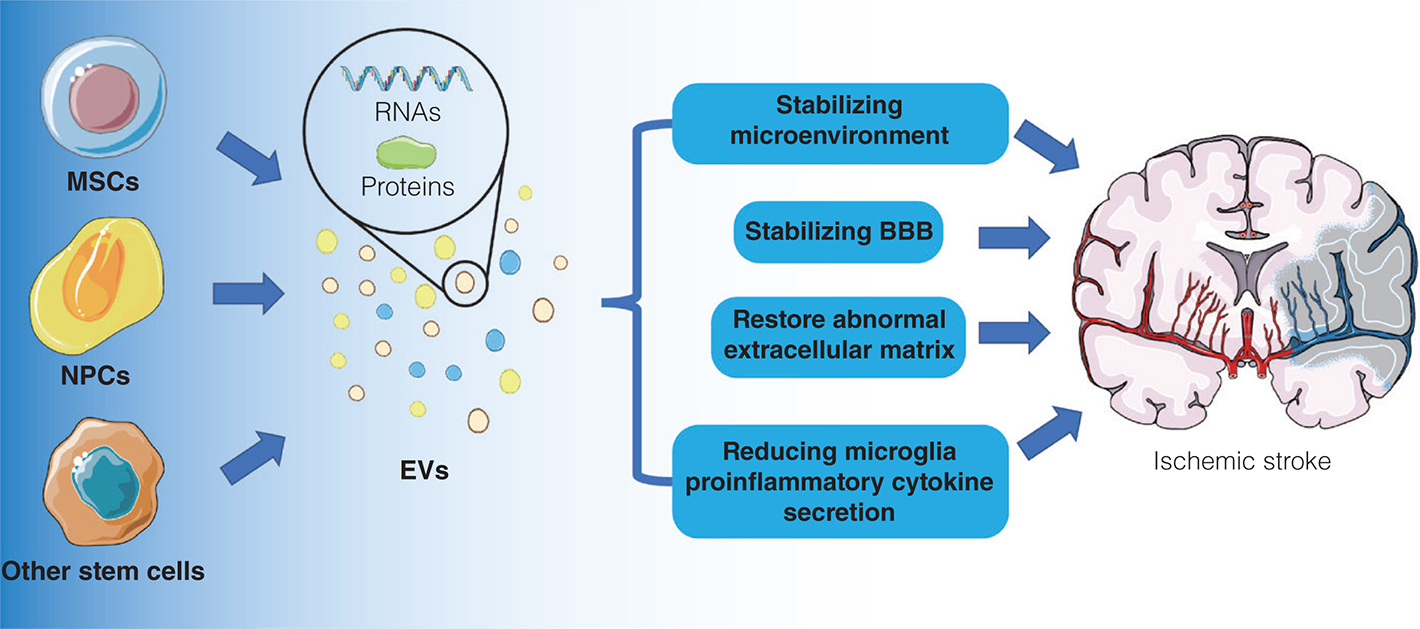 MSCs

NPCs

Other stem cells

RNAs

Proteins

EVs

Stabilizing microenvironment

Stabilizing BBB

Restore abnormal extracellular matrix

Reducing microglia proinflammatory cytokine secretion

Ischemic stroke